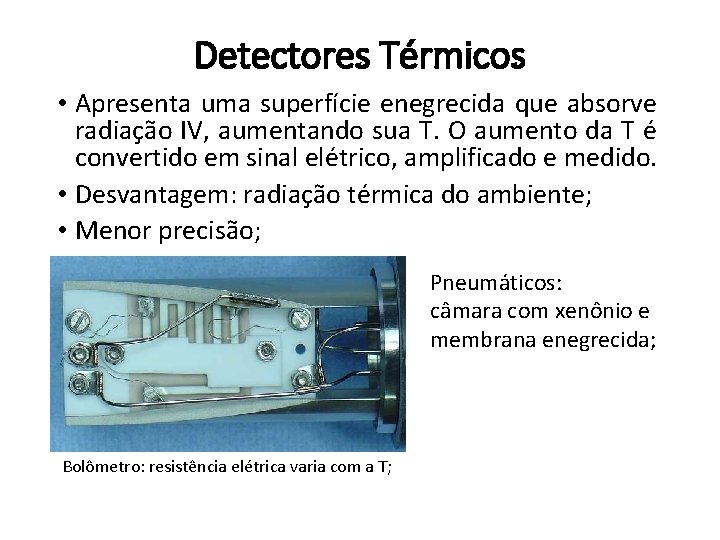 Detectores Térmicos

• Apresenta uma superfície enegrecida que absorve radiação IV, aumentando sua T. O aumento da T é convertido em sinal elétrico, amplificado e medido.

• Desvantagem: radiação térmica do ambiente;

• Menor precisão;

Pneumáticos: câmara com xenônio e membrana enegrecida;

Bolômetro: resistência elétrica varia com a T;